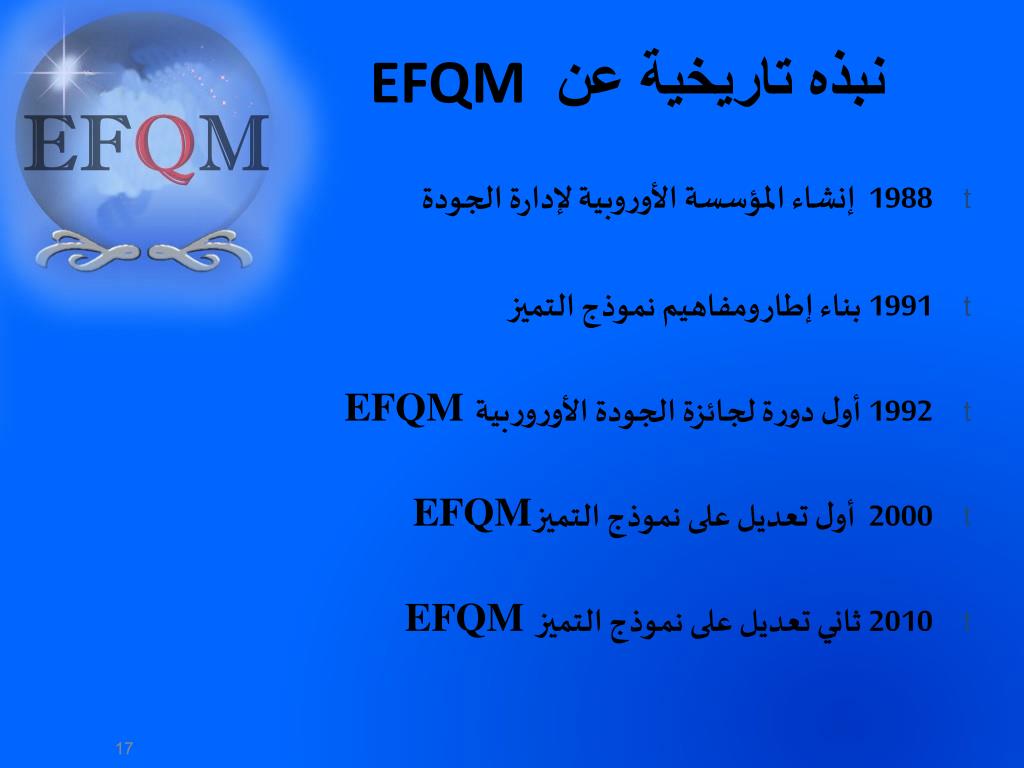 EFQM

نبذه تاريخية عن EFQM

t 1988 إنشاء المؤسسة الأوروبية لإدارة الجودة

t 1991 بناء إطارومفاهيم نموذج التميز

t 1992 أول دورة لجائزة الجودة الأوروربية EFQM

t 2000 أول تعديل على نموذج التميزEFQM

t 2010 ثاني تعديل على نموذج التميز EFQM

17